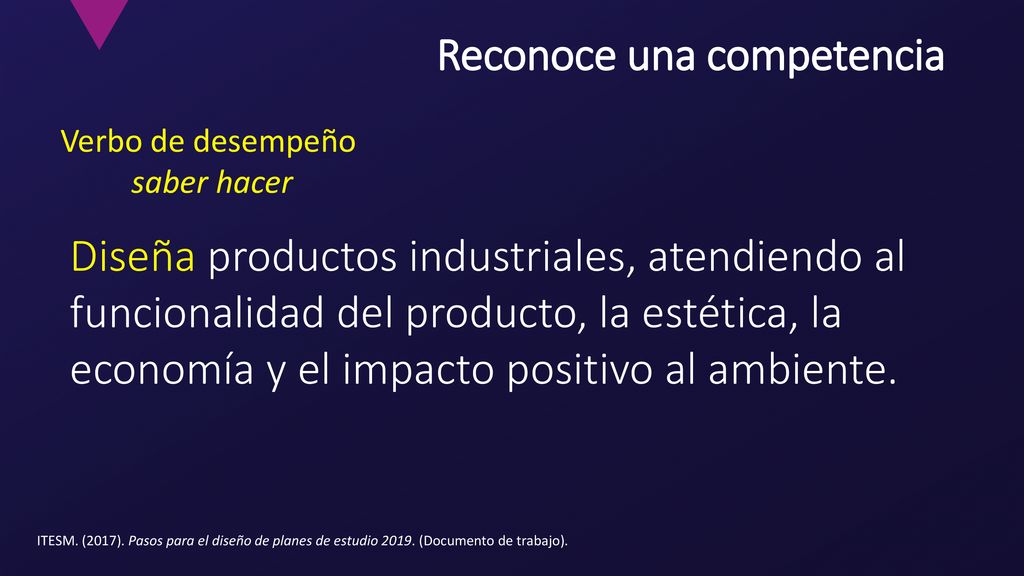 Reconoce una competencia

Verbo de desempeño
saber hacer

Diseña productos industriales, atendiendo al funcionalidad del producto, la estética, la economía y el impacto positivo al ambiente.

ITESM. (2017). Pasos para el diseño de planes de estudio 2019. (Documento de trabajo).